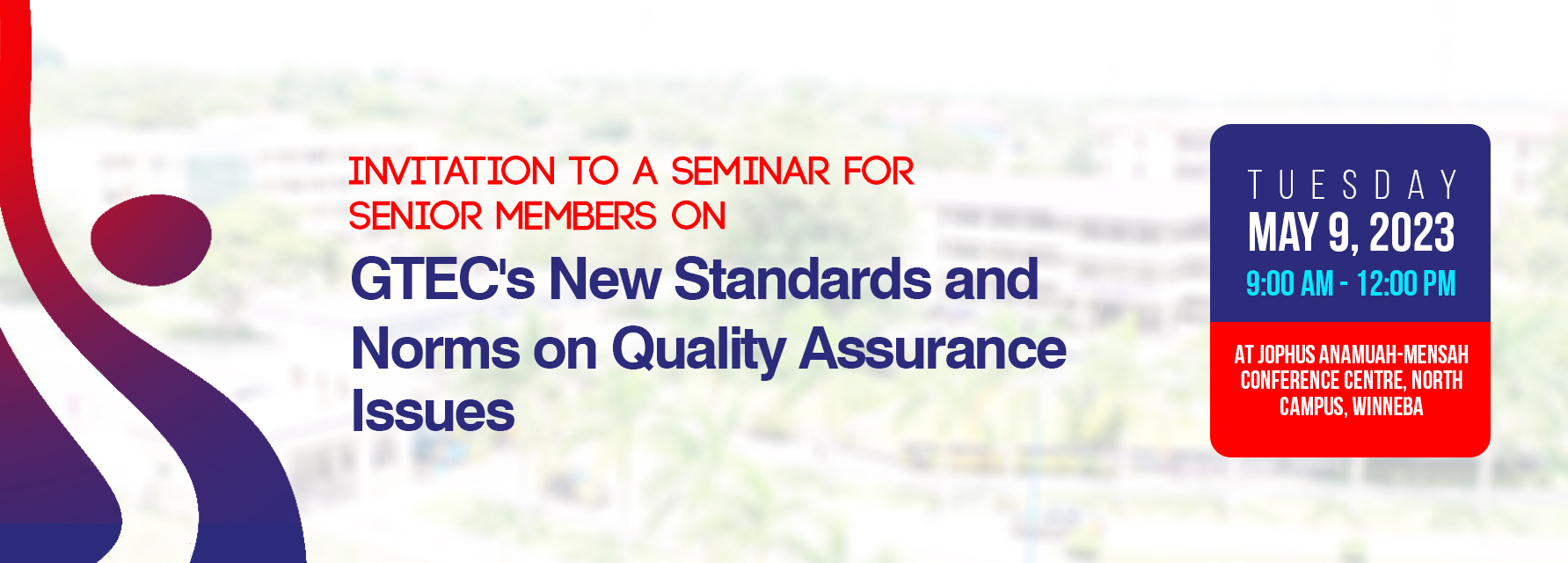 INVITATION TO A SEMINAR FOR SENIOR MEMBERS ON

GTEC's New Standards and Norms on Quality Assurance Issues

TUESDAY
MAY 9, 2023
9:00 AM - 12:00 PM

AT JOPHUS ANAMUAH-MENSAH CONFERENCE CENTRE, NORTH CAMPUS, WINNEBA